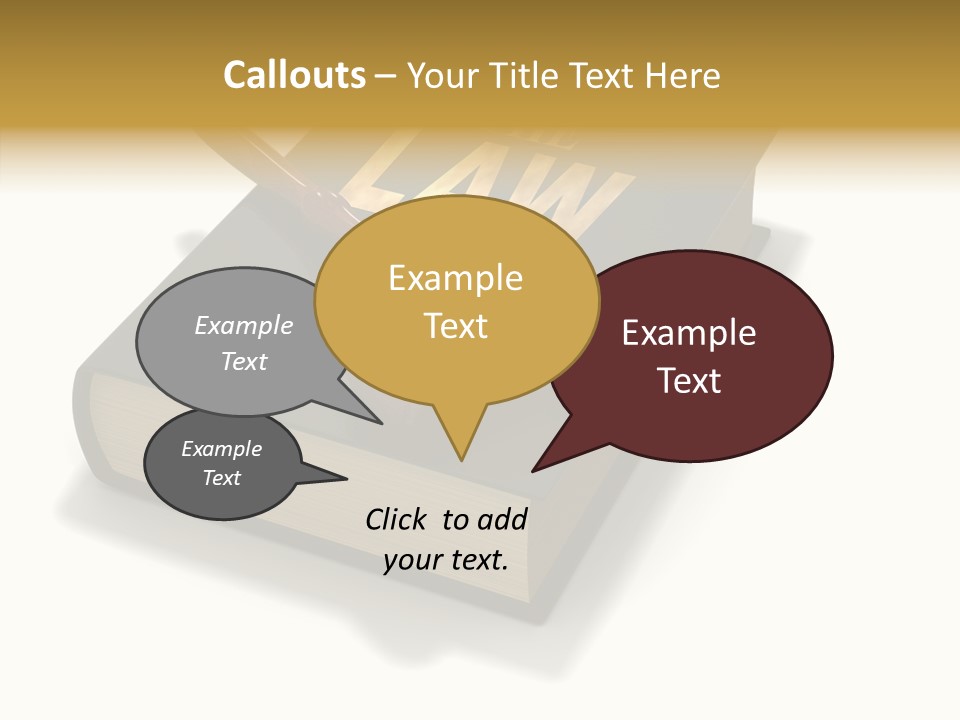 Callouts – Your Title Text Here

LAW

Example Text

Example Text

Example Text

Example Text

Click to add your text.